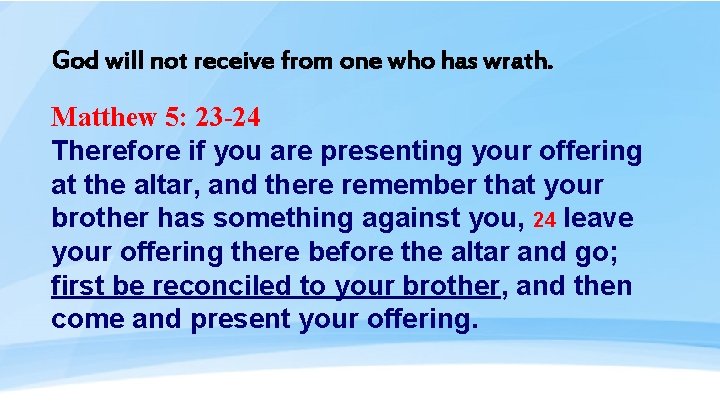 God will not receive from one who has wrath.

Matthew 5: 23-24
Therefore if you are presenting your offering at the altar, and there remember that your brother has something against you, 24 leave your offering there before the altar and go; first be reconciled to your brother, and then come and present your offering.